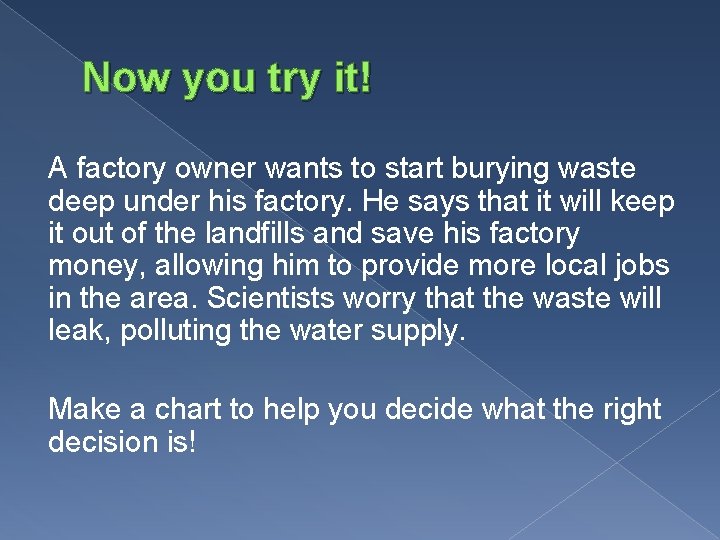 Now you try it!

A factory owner wants to start burying waste deep under his factory. He says that it will keep it out of the landfills and save his factory money, allowing him to provide more local jobs in the area. Scientists worry that the waste will leak, polluting the water supply.

Make a chart to help you decide what the right decision is!